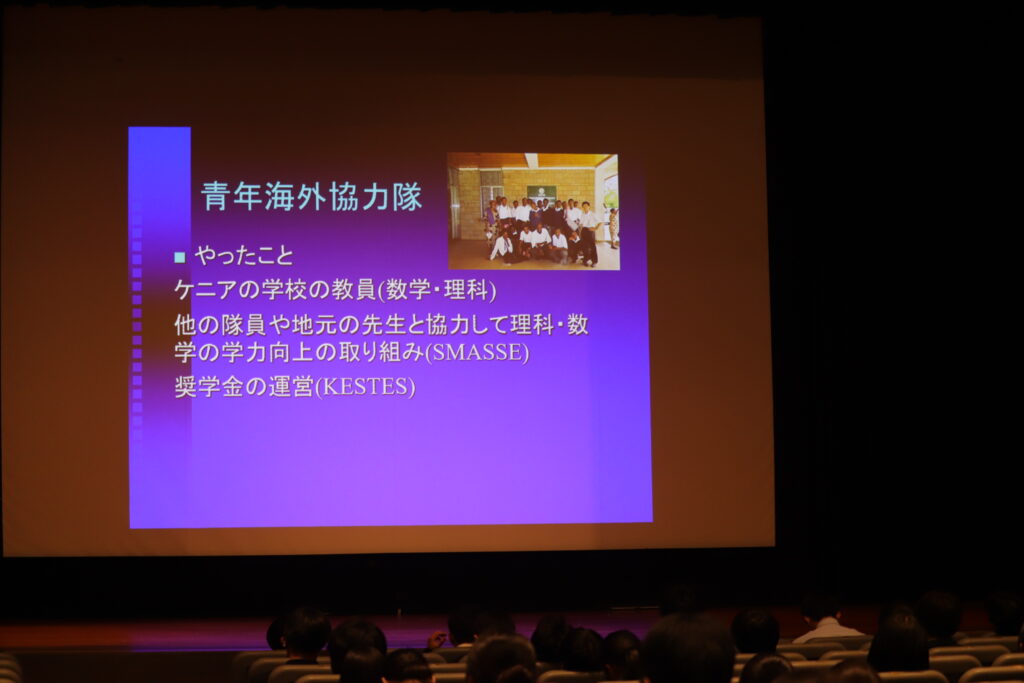 青年海外協力隊

■ やったこと

ケニアの学校の教員(数学・理科)

他の隊員や地元の先生と協力して理科・数学の学力向上の取り組み(SMASSE)

奨学金の運営(KESTES)